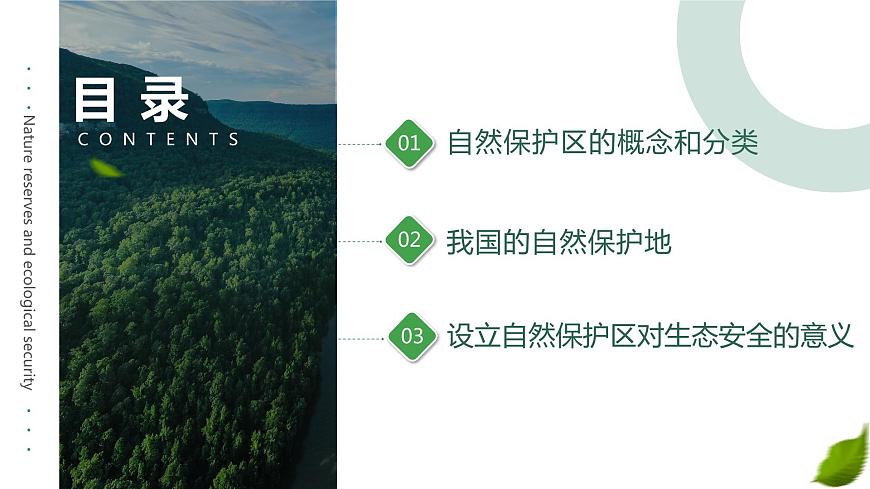 Nature reserves and ecological security

目录
CONTENTS

01 自然保护区的概念和分类

02 我国的自然保护地

03 设立自然保护区对生态安全的意义